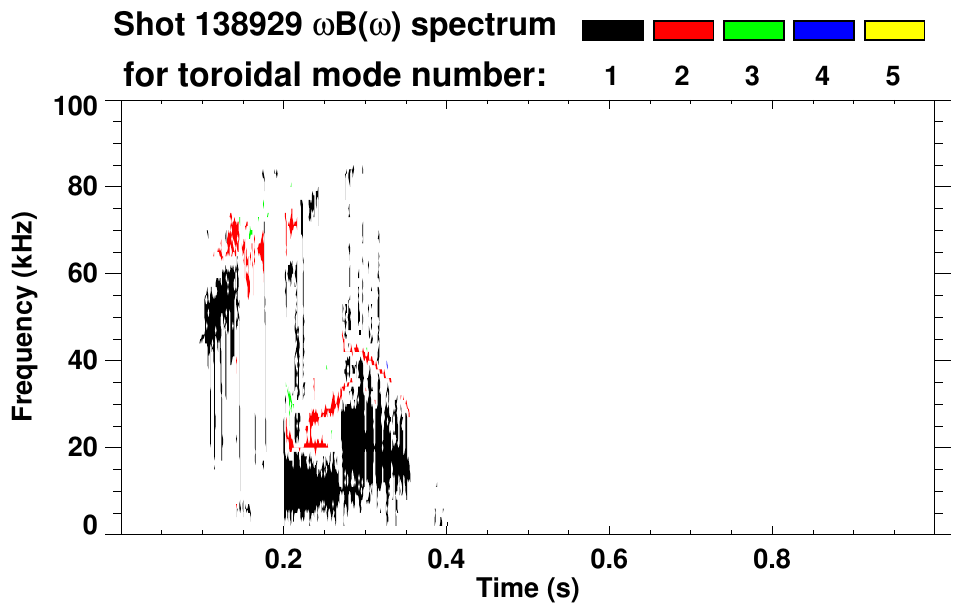 Shot 138929 $\omega B(\omega)$ spectrum
for toroidal mode number: 1 2 3 4 5

100
80
60
40
20
0
Frequency (kHz)

0.2 0.4 0.6 0.8
Time (s)